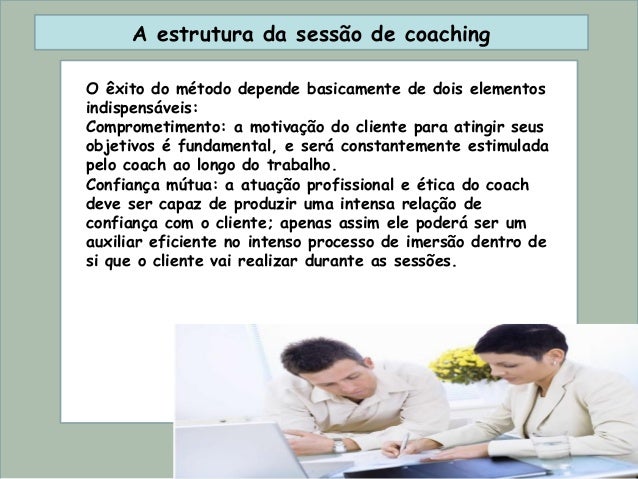 A estrutura da sessão de coaching

O êxito do método depende basicamente de dois elementos indispensáveis:
Comprometimento: a motivação do cliente para atingir seus objetivos é fundamental, e será constantemente estimulada pelo coach ao longo do trabalho.
Confiança mútua: a atuação profissional e ética do coach deve ser capaz de produzir uma intensa relação de confiança com o cliente; apenas assim ele poderá ser um auxiliar eficiente no intenso processo de imersão dentro de si que o cliente vai realizar durante as sessões.